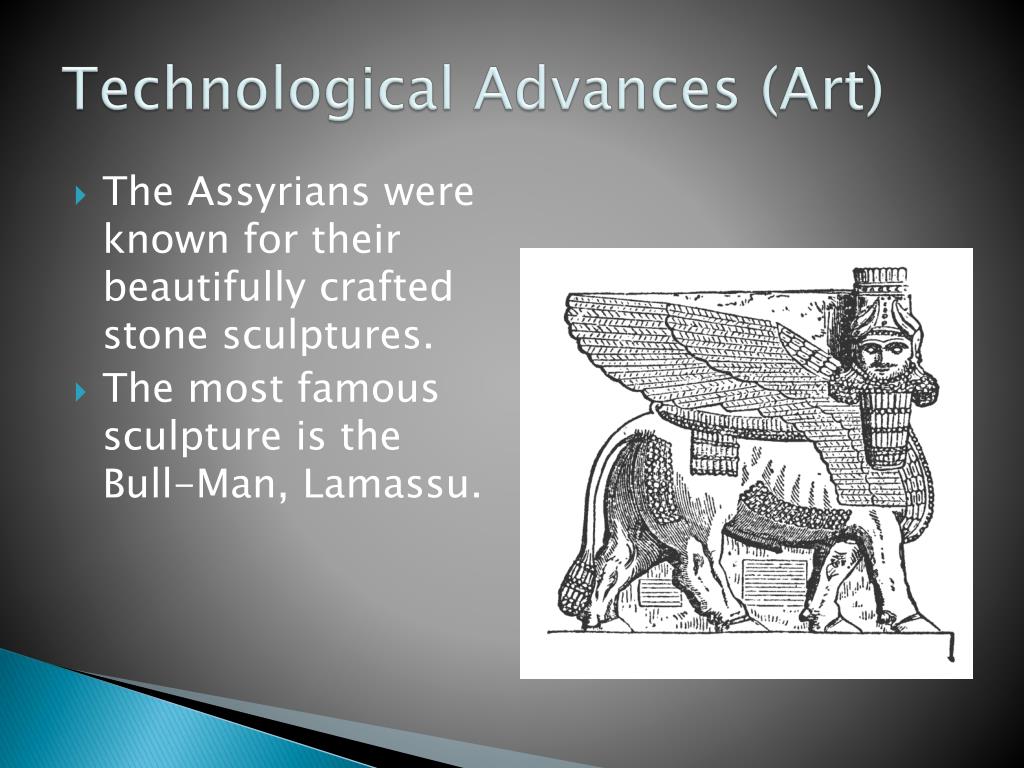 Technological Advances (Art)

The Assyrians were known for their beautifully crafted stone sculptures.

The most famous sculpture is the Bull-Man, Lamassu.